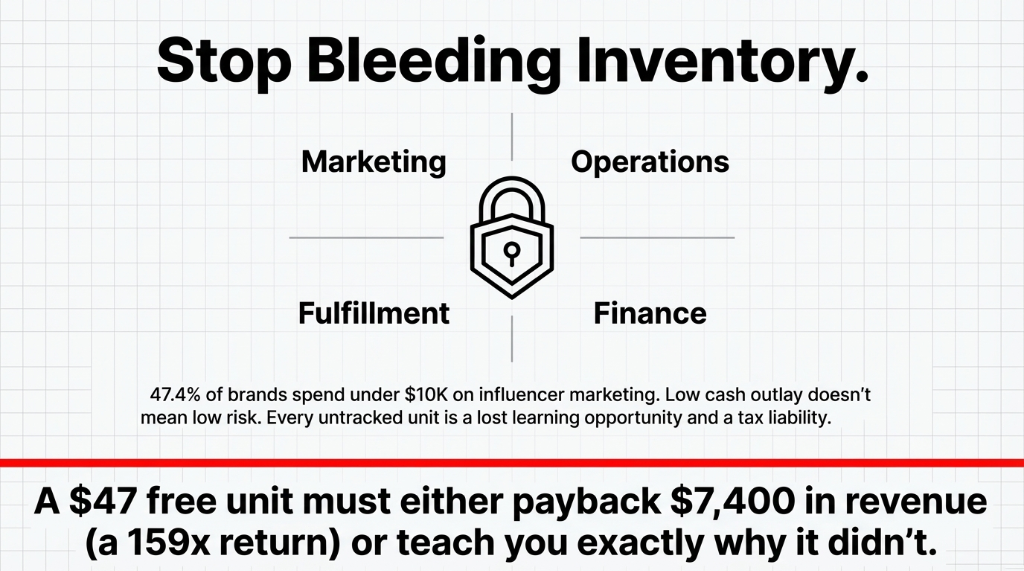 Stop Bleeding Inventory.

Marketing

Operations

Fulfillment

Finance

47.4% of brands spend under \$10K on influencer marketing. Low cash outlay doesn't mean low risk. Every untracked unit is a lost learning opportunity and a tax liability.

A \$47 free unit must either payback \$7,400 in revenue (a 159x return) or teach you exactly why it didn't.